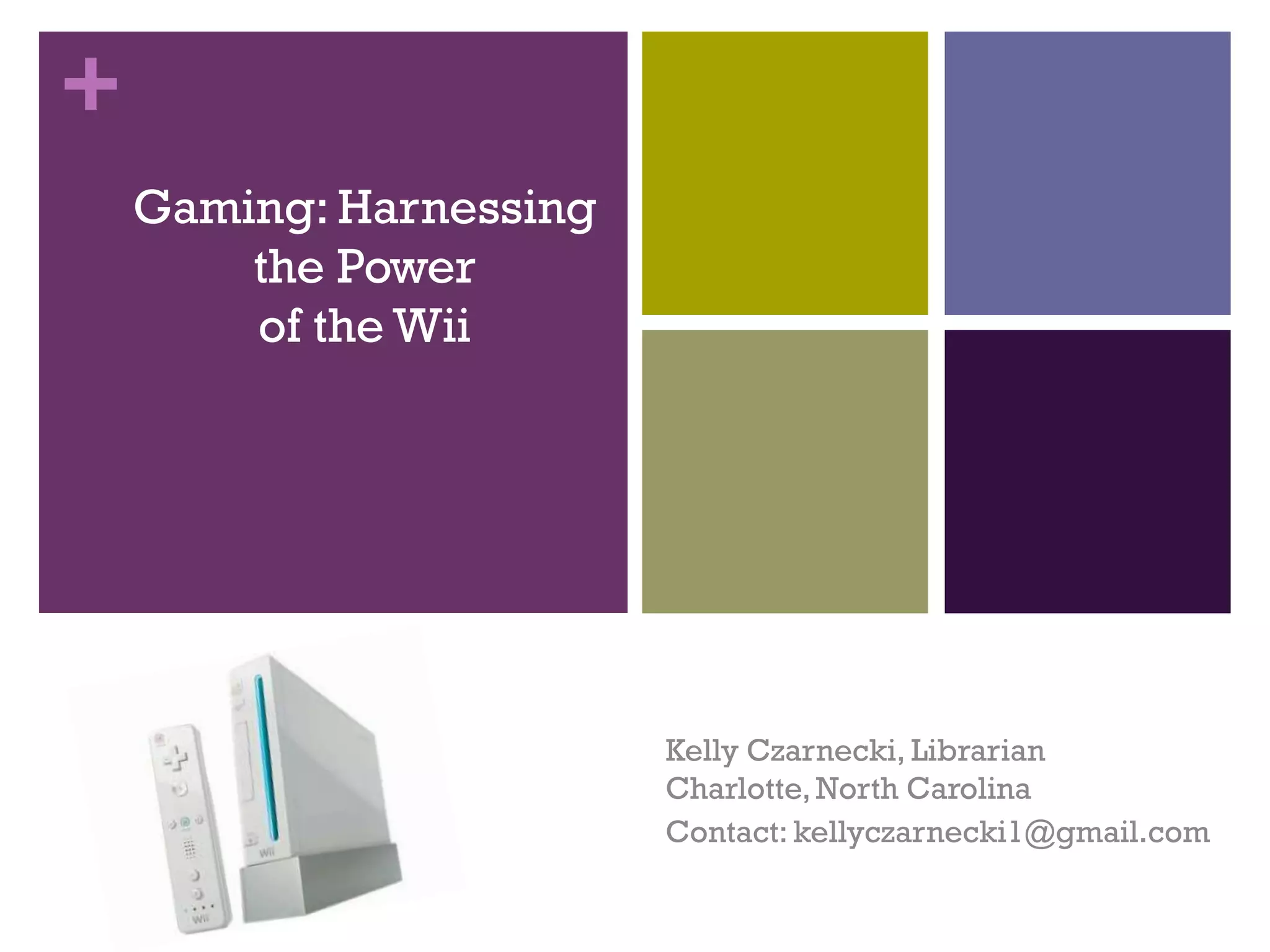 +

Gaming: Harnessing the Power of the Wii

Wii

Wii

Kelly Czarnecki, Librarian
Charlotte, North Carolina
Contact: kellyczarnecki1@gmail.com